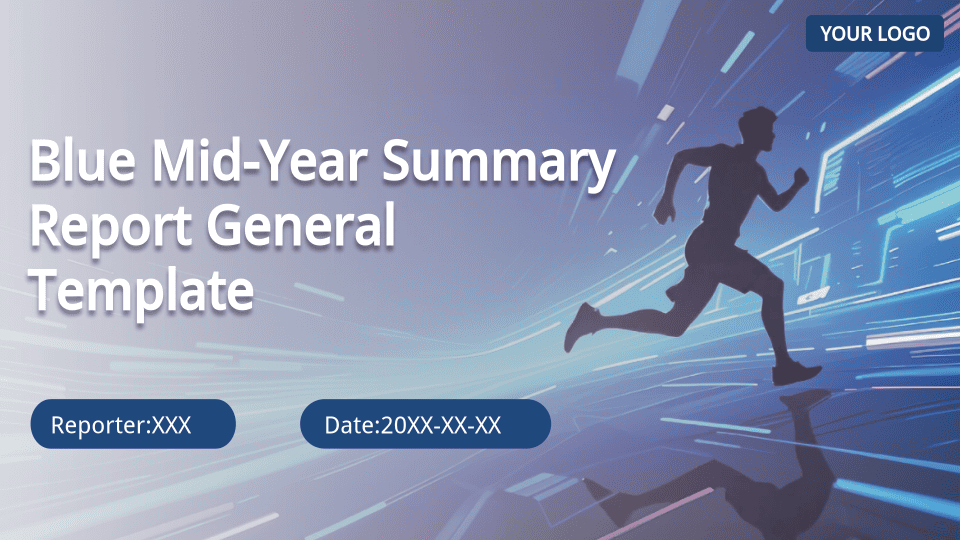 YOUR LOGO

Blue Mid-Year Summary Report General Template

Reporter:XXX

Date:20XX-XX-XX